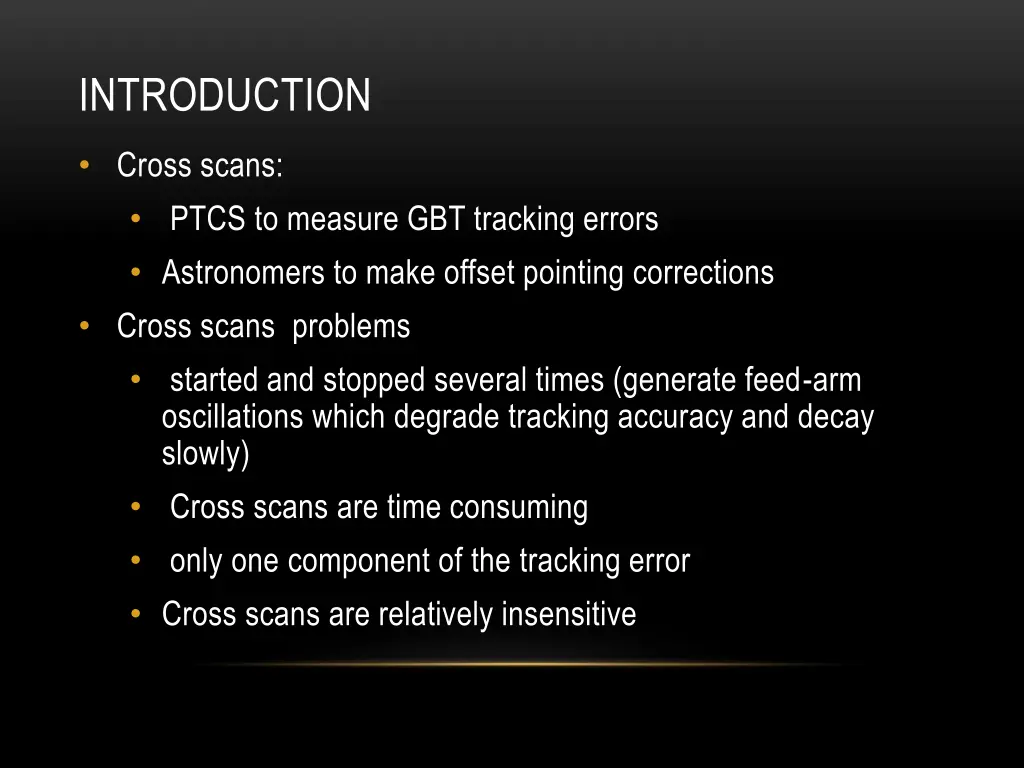 INTRODUCTION

• Cross scans:
  • PTCS to measure GBT tracking errors
  • Astronomers to make offset pointing corrections
• Cross scans problems
  • started and stopped several times (generate feed-arm oscillations which degrade tracking accuracy and decay slowly)
  • Cross scans are time consuming
  • only one component of the tracking error
  • Cross scans are relatively insensitive